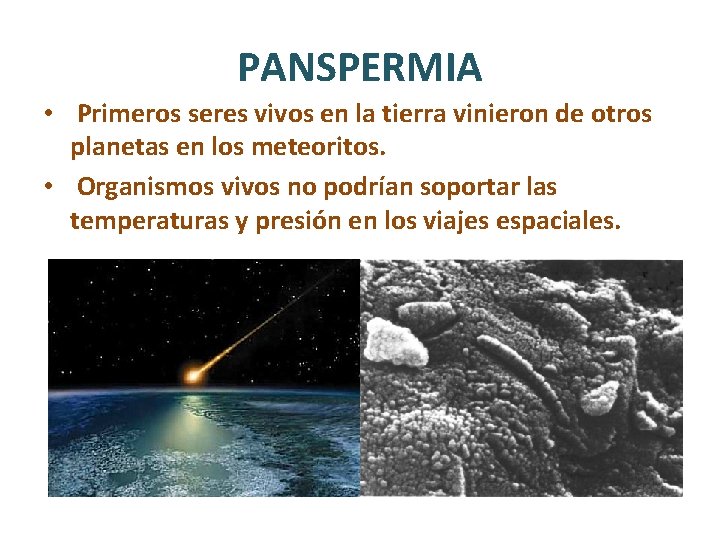 PANSPERMIA

• Primeros seres vivos en la tierra vinieron de otros planetas en los meteoritos.

• Organismos vivos no podrían soportar las temperaturas y presión en los viajes espaciales.